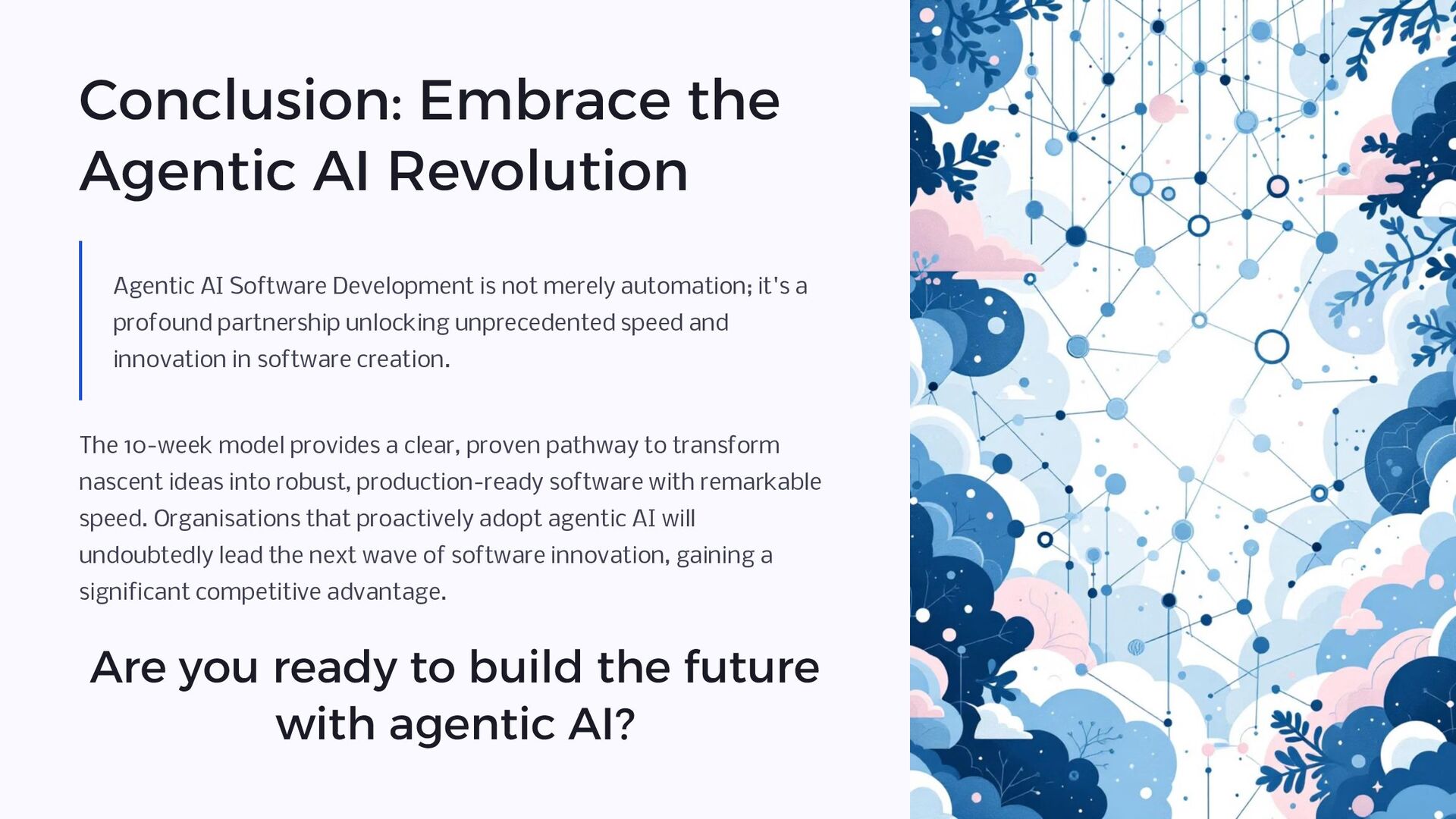 Conclusion: Embrace the Agentic AI Revolution

Agentic AI Software Development is not merely automation; it's a profound partnership unlocking unprecedented speed and innovation in software creation.

The 10-week model provides a clear, proven pathway to transform nascent ideas into robust, production-ready software with remarkable speed. Organisations that proactively adopt agentic AI will undoubtedly lead the next wave of software innovation, gaining a significant competitive advantage.

Are you ready to build the future with agentic AI?